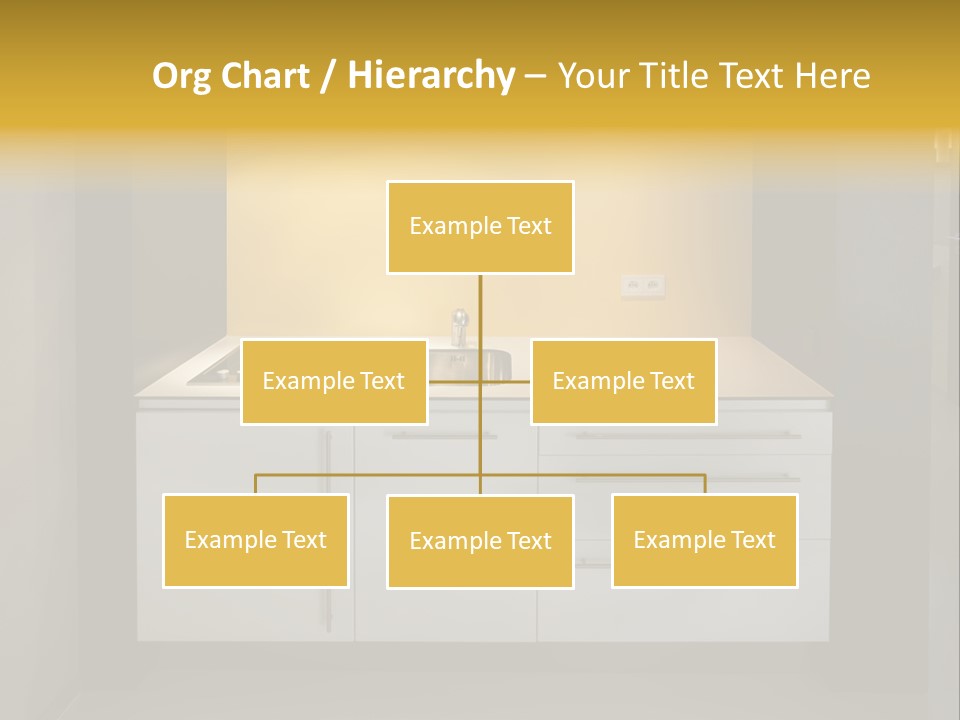 Org Chart / Hierarchy – Your Title Text Here

Example Text

Example Text

Example Text

Example Text

Example Text

Example Text